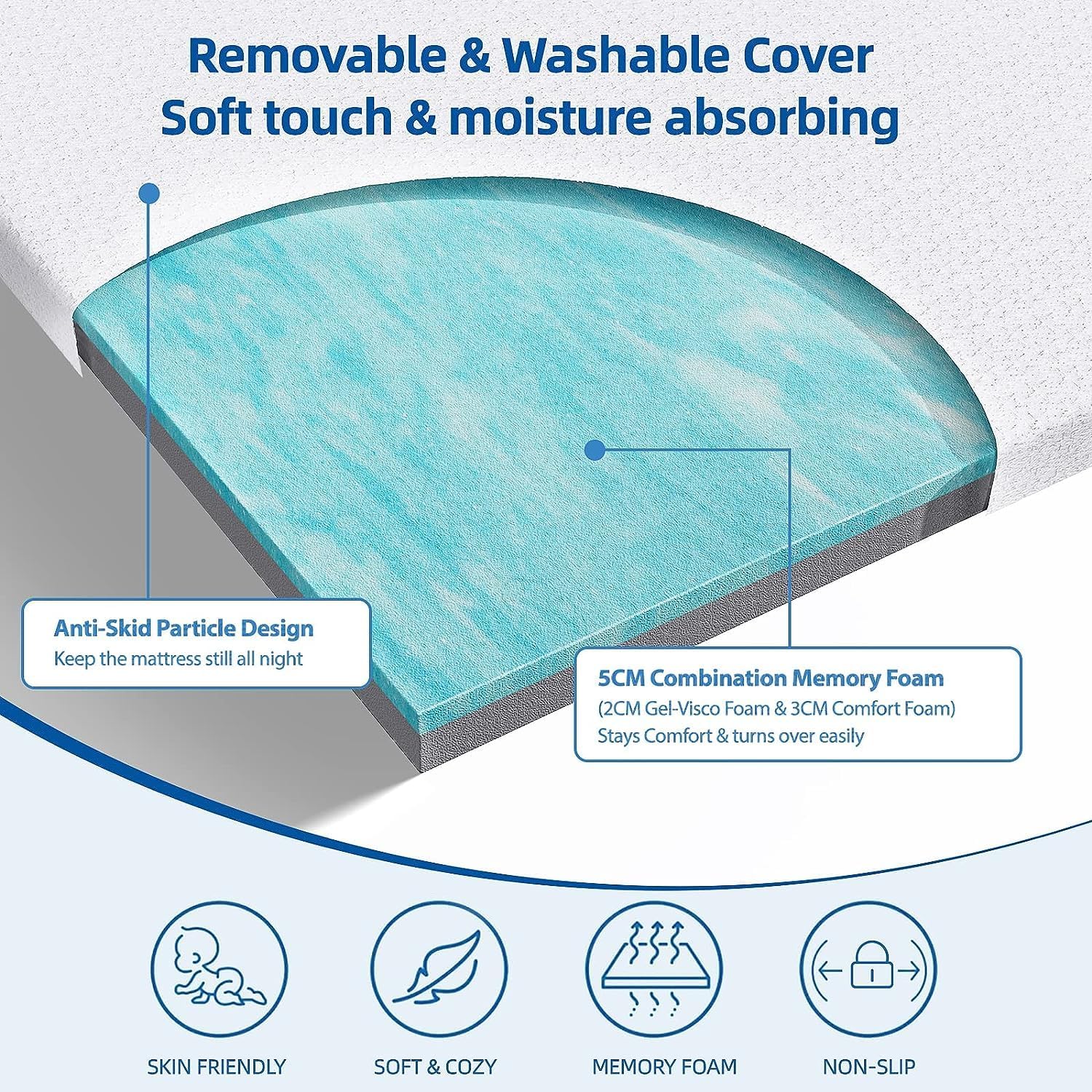 Removable & Washable Cover
Soft touch & moisture absorbing

Anti-Skid Particle Design
Keep the mattress still all night

5CM Combination Memory Foam
(2CM Gel-Visco Foam & 3CM Comfort Foam)
Stays Comfort & turns over easily

SKIN FRIENDLY

SOFT & COZY

MEMORY FOAM

NON-SLIP